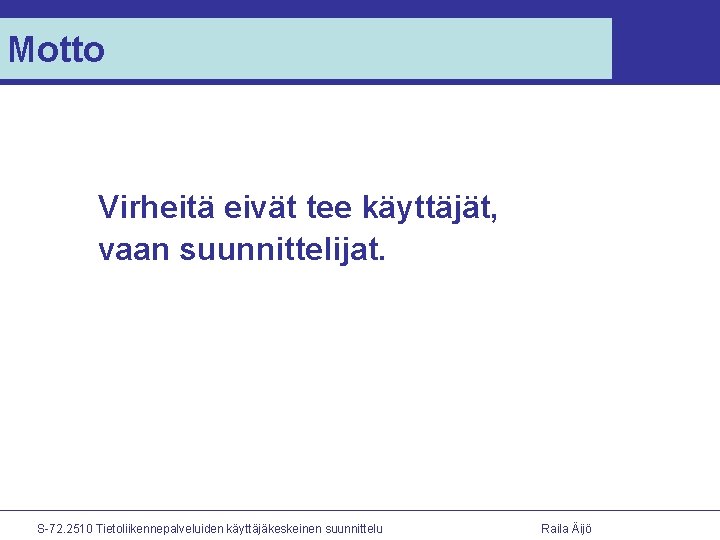 Motto

Virheitä eivät tee käyttäjät, vaan suunnittelijat.

S-72.2510 Tietoliikennepalveluiden käyttäjäkeskeinen suunnittelu

Raila Äijö